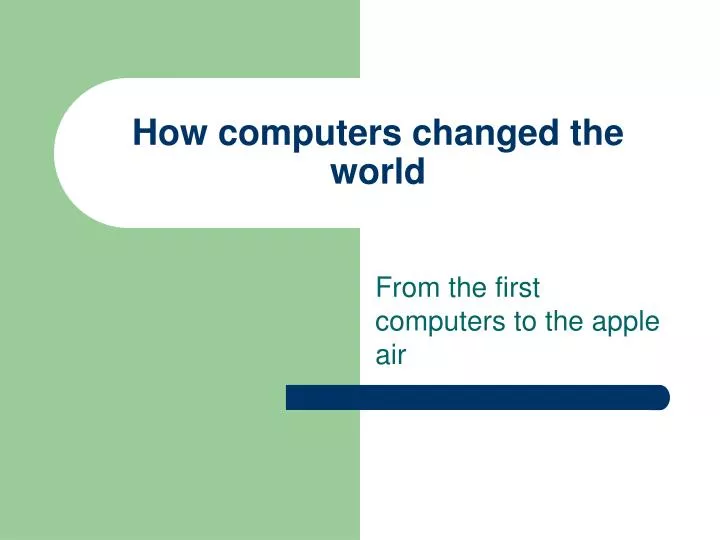 How computers changed the world

From the first computers to the apple air